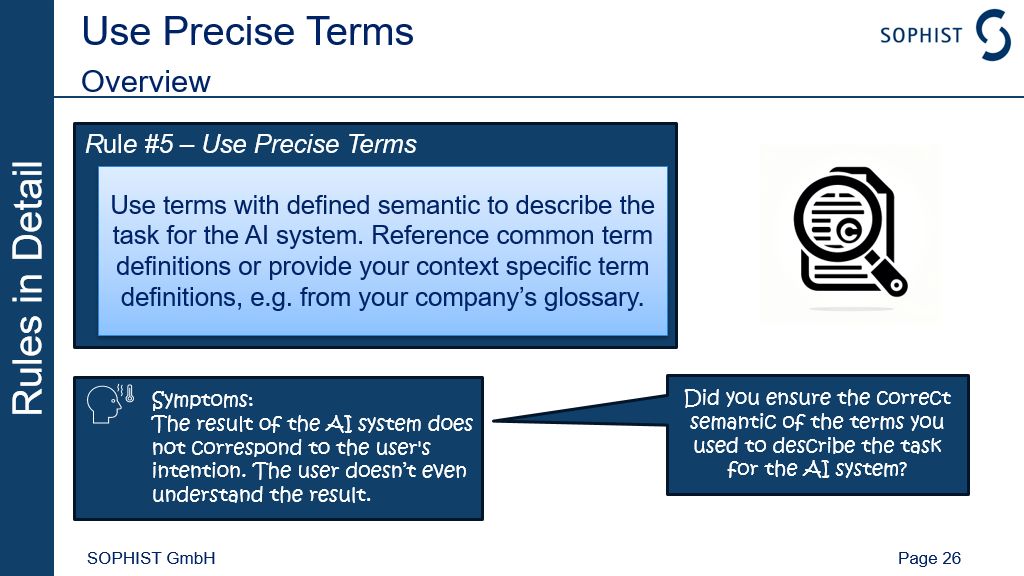 Rules in Detail

Use Precise Terms

Overview

SOPHIST

Rule #5 – Use Precise Terms

Use terms with defined semantic to describe the task for the AI system. Reference common term definitions or provide your context specific term definitions, e.g. from your company's glossary.

Symptoms:
The result of the AI system does not correspond to the user's intention. The user doesn't even understand the result.

Did you ensure the correct semantic of the terms you used to describe the task for the AI system?

SOPHIST GmbH

Page 26